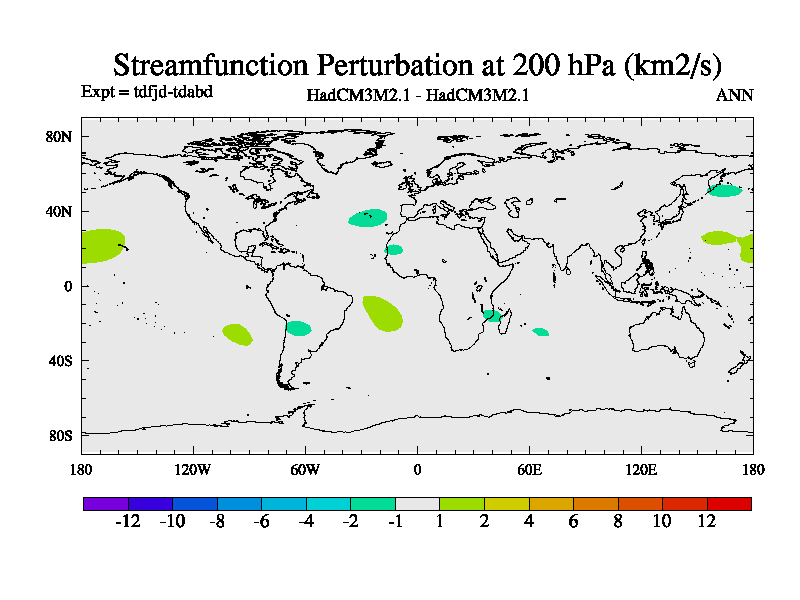 Streamfunction Perturbation at 200 hPa (km2/s)
Expt = tdfjd-tdabd
HadCM3M2.1 - HadCM3M2.1
ANN

80N
40N
0
40S
80S

180
120W
60W
0
60E
120E
180

-12 -10 -8 -6 -4 -2 -1 1 2 4 6 8 10 12